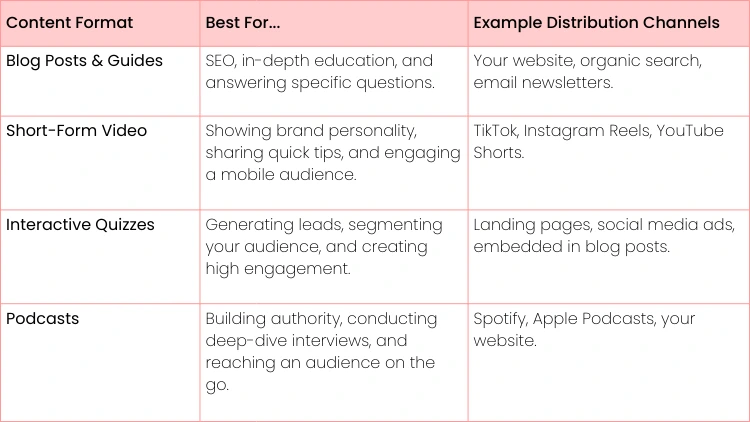 | Content Format | Best For... | Example Distribution Channels |
|---|---|---|
| Blog Posts & Guides | SEO, in-depth education, and answering specific questions. | Your website, organic search, email newsletters. |
| Short-Form Video | Showing brand personality, sharing quick tips, and engaging a mobile audience. | TikTok, Instagram Reels, YouTube Shorts. |
| Interactive Quizzes | Generating leads, segmenting your audience, and creating high engagement. | Landing pages, social media ads, embedded in blog posts. |
| Podcasts | Building authority, conducting deep-dive interviews, and reaching an audience on the go. | Spotify, Apple Podcasts, your website. |